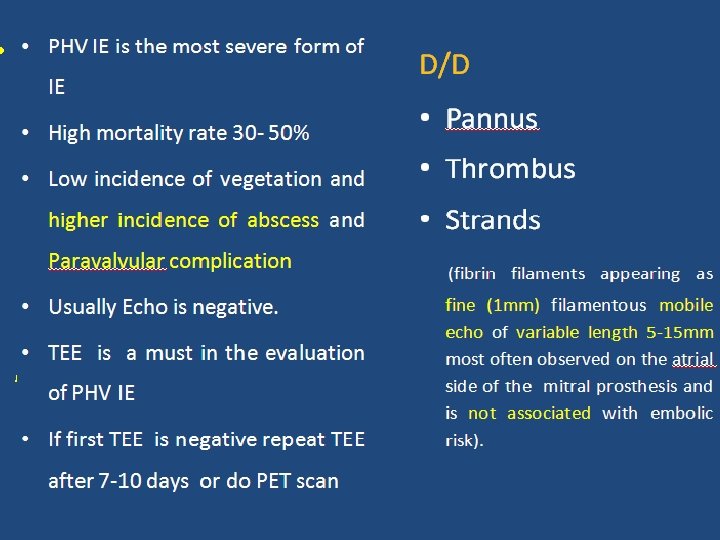 • PHV IE is the most severe form of IE

• High mortality rate 30- 50%

• Low incidence of vegetation and higher incidence of abscess and Paravalvular complication

• Usually Echo is negative.

• TEE is a must in the evaluation of PHV IE

• If first TEE is negative repeat TEE after 7-10 days or do PET scan

D/D

• Pannus

• Thrombus

• Strands

(fibrin filaments appearing as fine (1mm) filamentous mobile echo of variable length 5-15mm most often observed on the atrial side of the mitral prosthesis and is not associated with embolic risk).